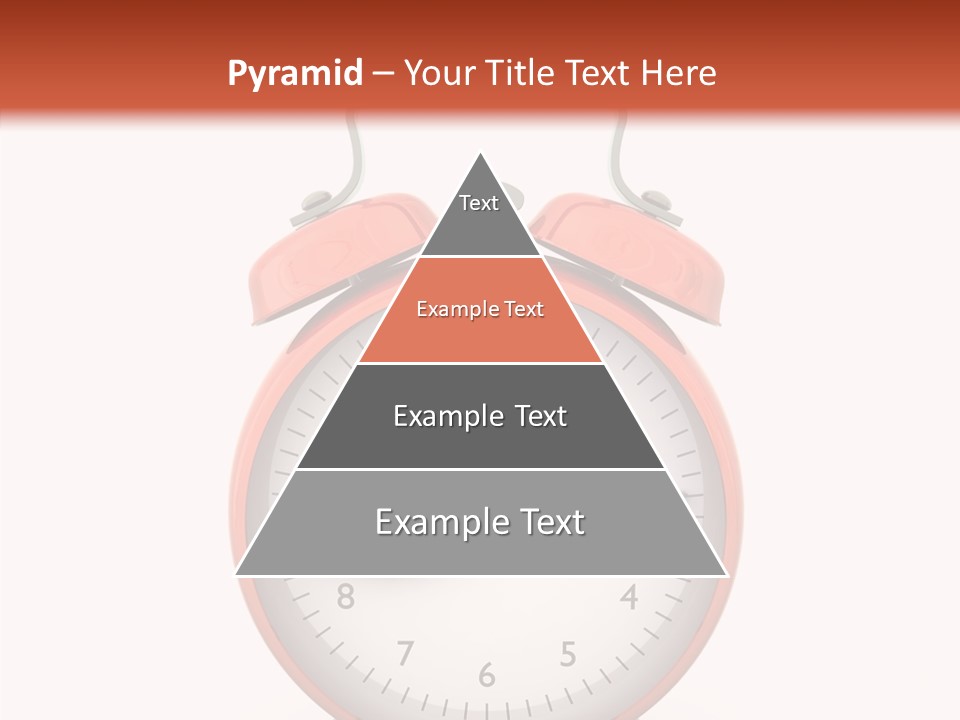 Pyramid – Your Title Text Here

Text

Example Text

Example Text

Example Text

8
4
7
5
6